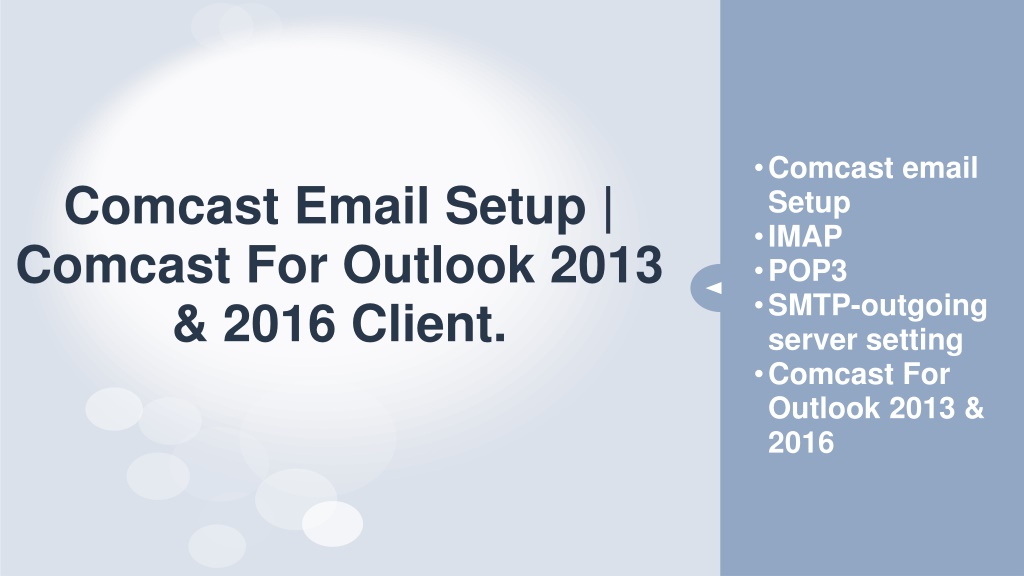 Comcast Email Setup | Comcast For Outlook 2013 & 2016 Client.

• Comcast email Setup
• IMAP
• POP3
• SMTP-outgoing server setting
• Comcast For Outlook 2013 & 2016